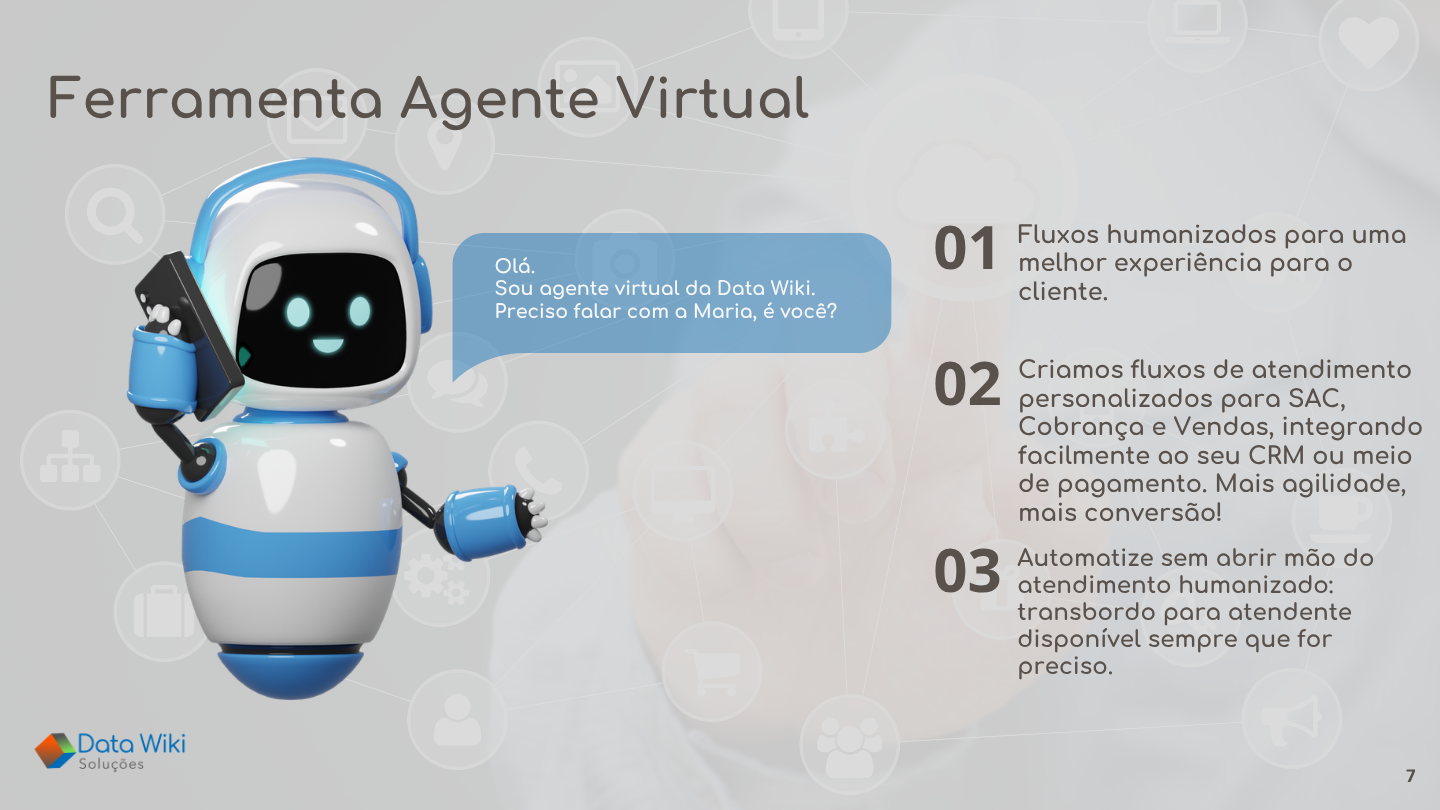 Ferramenta Agente Virtual

Olá.
Sou agente virtual da Data Wiki.
Preciso falar com a Maria, é você?

01 Fluxos humanizados para uma melhor experiência para o cliente.

02 Criamos fluxos de atendimento personalizados para SAC, Cobrança e Vendas, integrando facilmente ao seu CRM ou meio de pagamento. Mais agilidade, mais conversão!

03 Automatize sem abrir mão do atendimento humanizado: transbordo para atendente disponível sempre que for preciso.

Data Wiki
Soluções

7